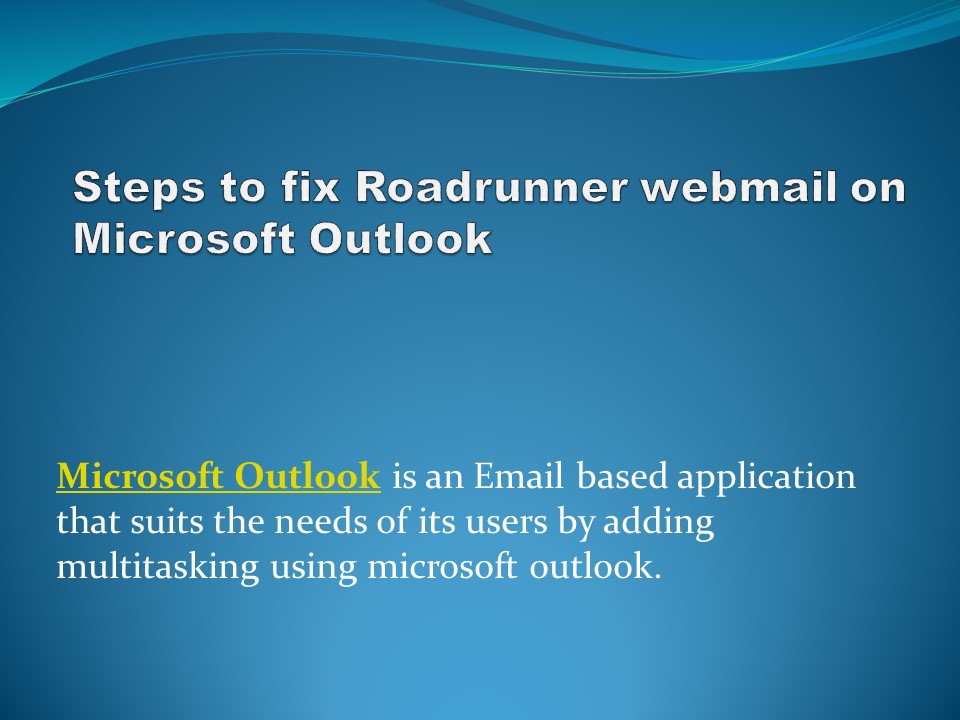 Steps to fix Roadrunner webmail on Microsoft Outlook

Microsoft Outlook is an Email based application that suits the needs of its users by adding multitasking using microsoft outlook.